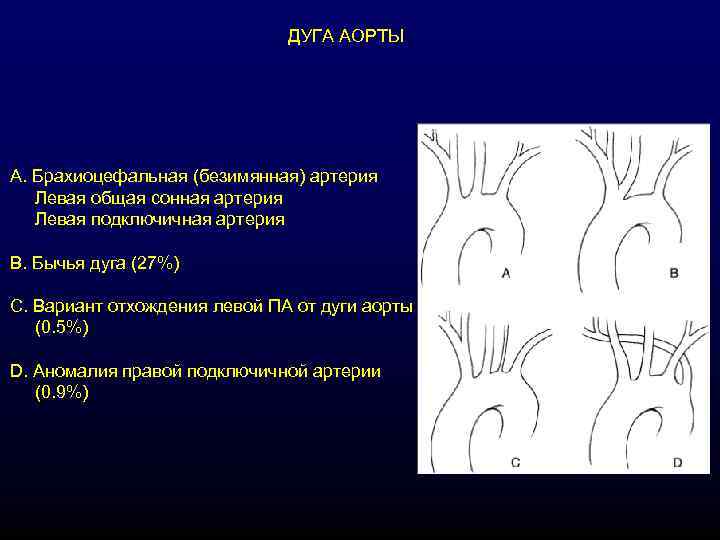 ДУГА АОРТЫ

A. Брахиоцефальная (безимянная) артерия
Левая общая сонная артерия
Левая подключичная артерия

B. Бычья дуга (27%)

C. Вариант отхождения левой ПА от дуги аорты (0.5%)

D. Аномалия правой подключичной артерии (0.9%)

A

B

C

D